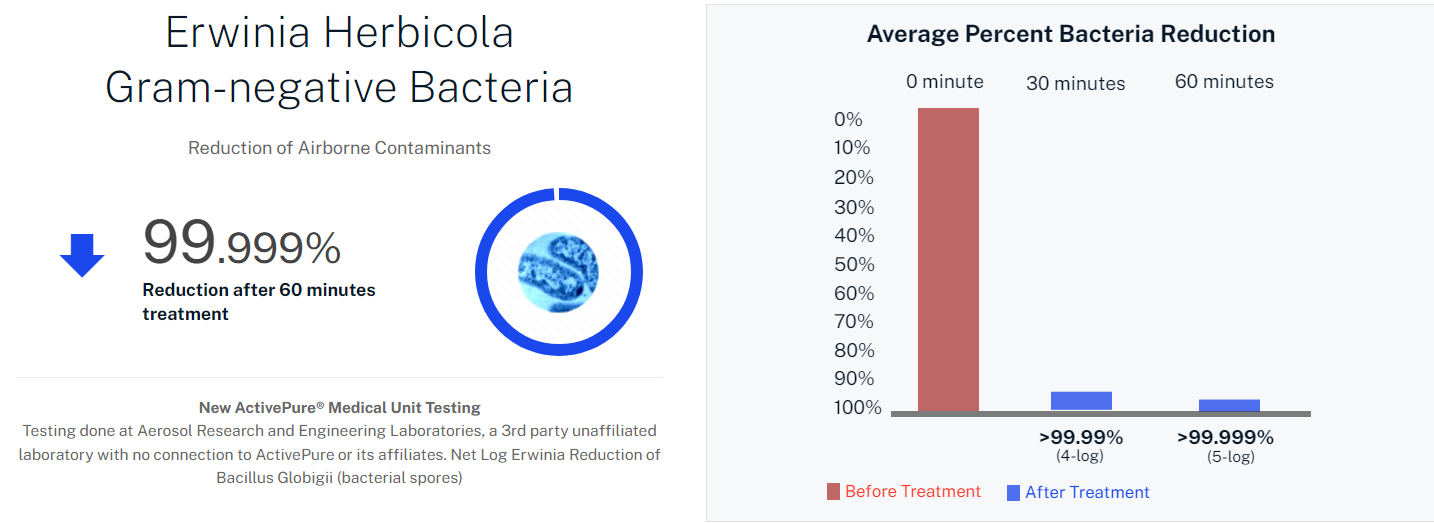 Erwinia Herbicola
Gram-negative Bacteria

Reduction of Airborne Contaminants

99.999%
Reduction after 60 minutes treatment

New ActivePure® Medical Unit Testing
Testing done at Aerosol Research and Engineering Laboratories, a 3rd party unaffiliated laboratory with no connection to ActivePure or its affiliates. Net Log Erwinia Reduction of Bacillus Globigii (bacterial spores)

Average Percent Bacteria Reduction

0 minute
30 minutes
60 minutes

0%
10%
20%
30%
40%
50%
60%
70%
80%
90%
100%

>99.99%
(4-log)
>99.999%
(5-log)

Before Treatment
After Treatment